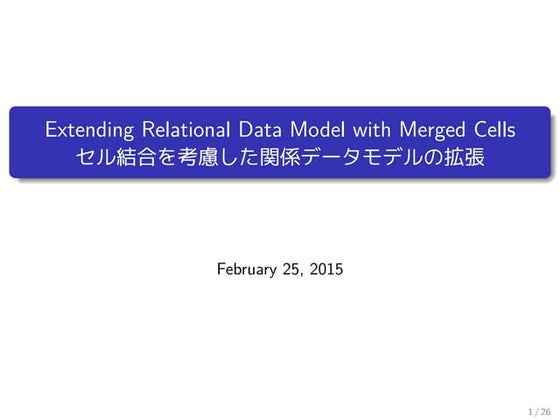 Extending Relational Data Model with Merged Cells
セル結合を考慮した関係データモデルの拡張

February 25, 2015

1 / 26